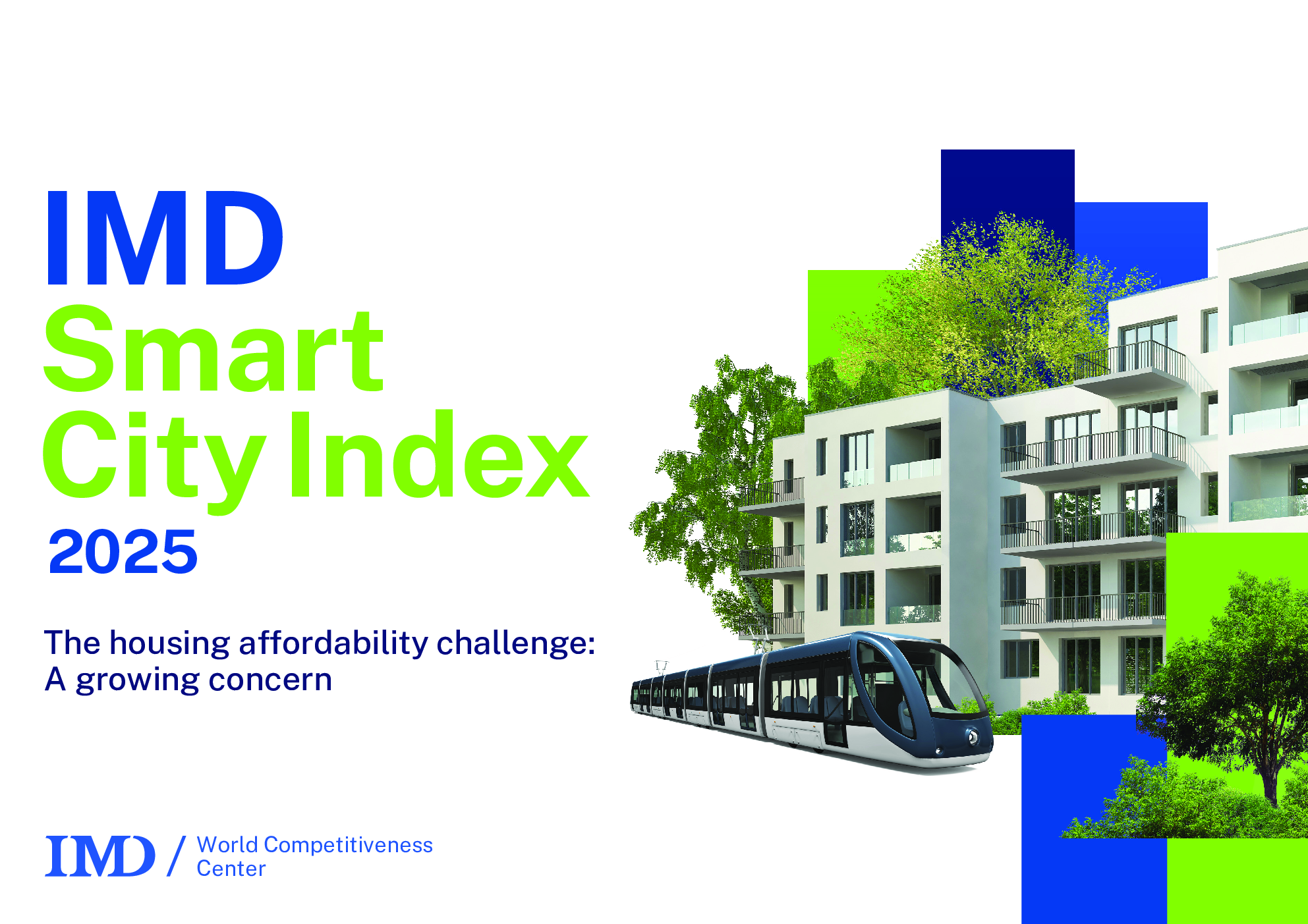 IMD
Smart City Index
2025

The housing affordability challenge: A growing concern

IMD / World Competitiveness Center